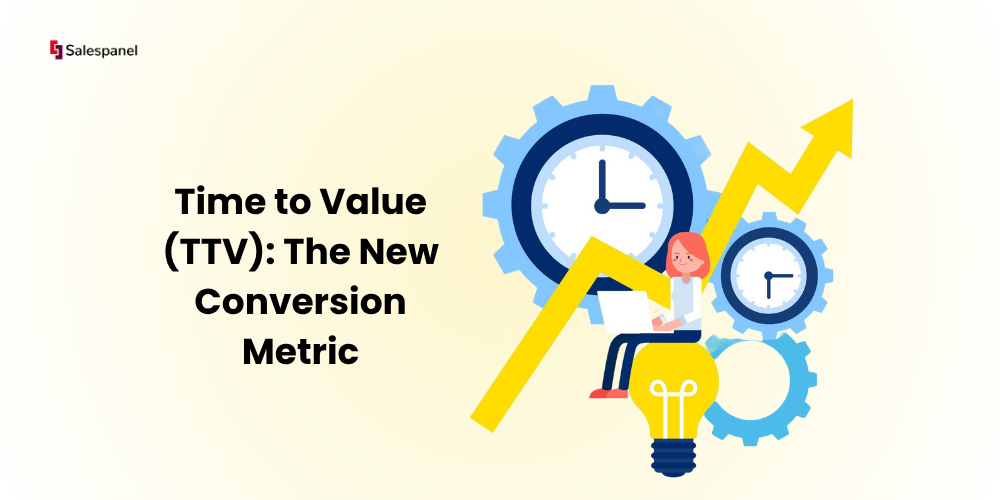 Salespanel

Time to Value (TTV): The New Conversion Metric